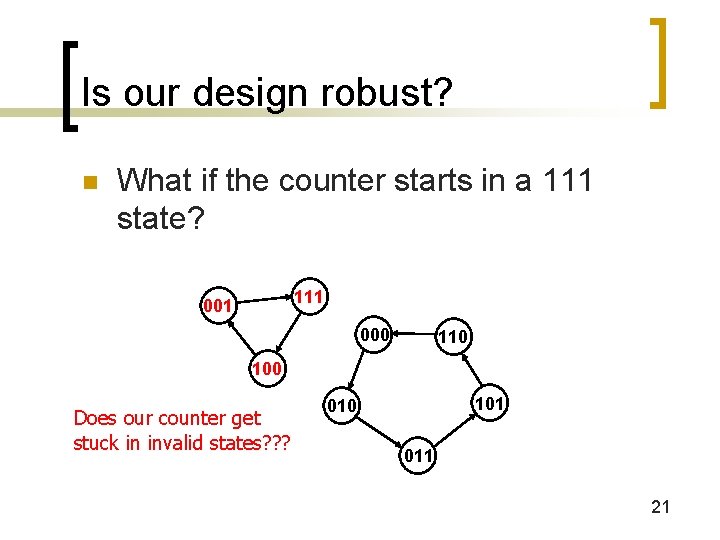 Is our design robust?

What if the counter starts in a 111 state?

001

111

100

000

110

010

101

011

Does our counter get stuck in invalid states???

21